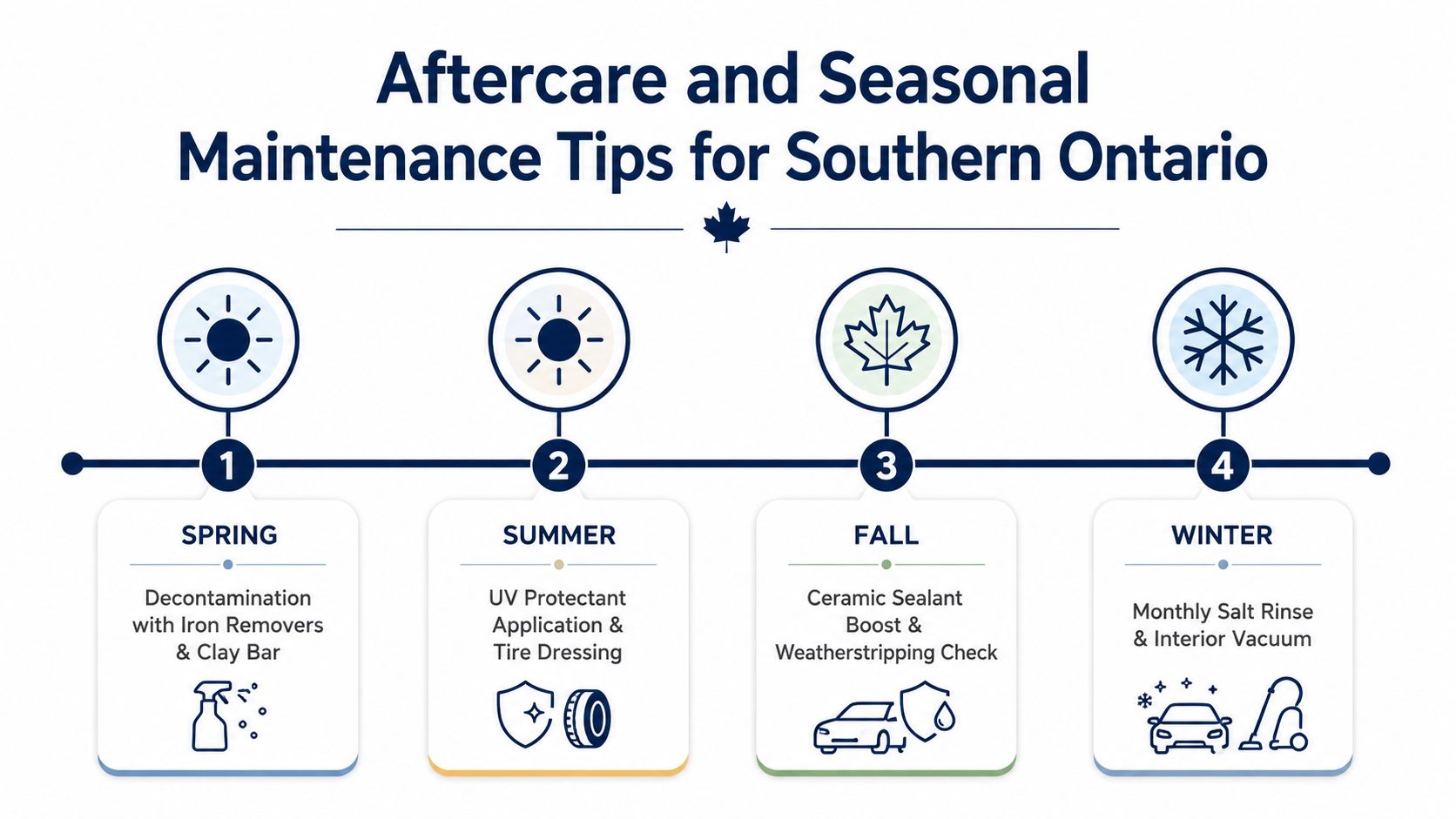 Aftercare and Seasonal Maintenance Tips for Southern Ontario

1

SPRING

Decontamination with Iron Removers & Clay Bar

2

SUMMER

UV Protectant Application & Tire Dressing

3

FALL

Ceramic Sealant Boost & Weatherstripping Check

4

WINTER

Monthly Salt Rinse & Interior Vacuum